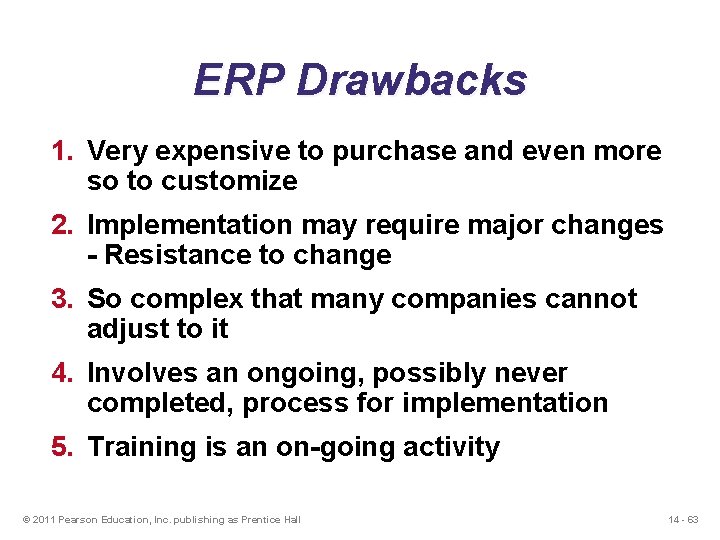 ERP Drawbacks

1. Very expensive to purchase and even more so to customize

2. Implementation may require major changes - Resistance to change

3. So complex that many companies cannot adjust to it

4. Involves an ongoing, possibly never completed, process for implementation

5. Training is an on-going activity

© 2011 Pearson Education, Inc. publishing as Prentice Hall

14 - 63